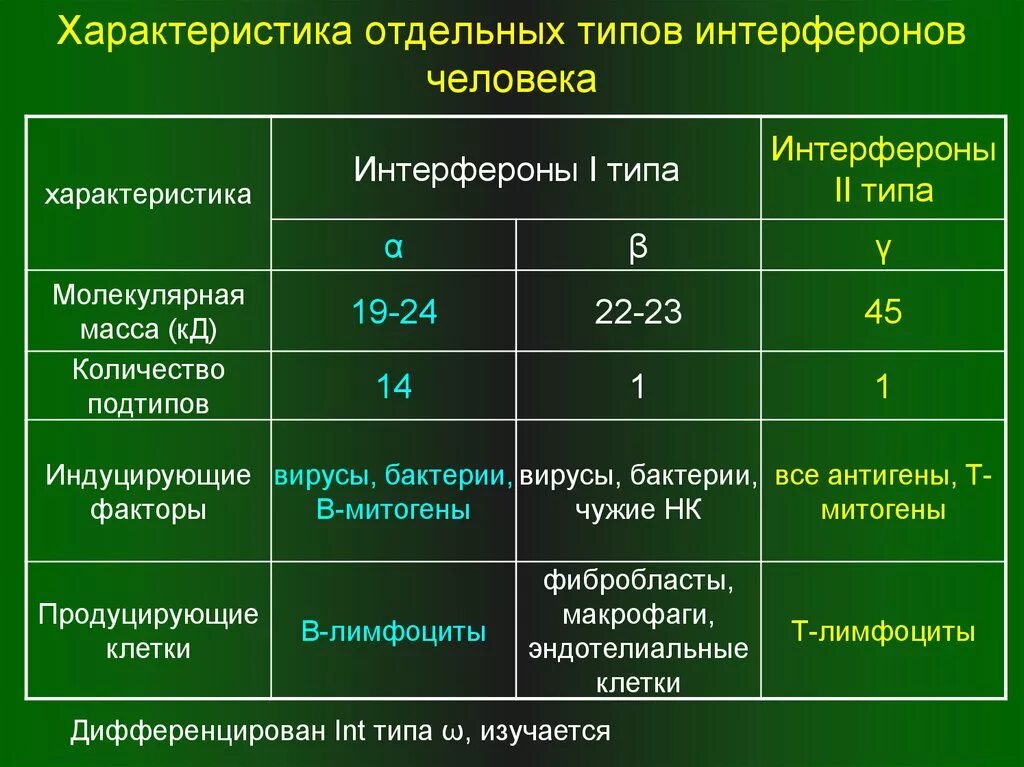 Характеристика отдельных типов интерферонов человека

| характеристика | Интерфероны I типа | | Интерфероны II типа |
|---|---|---|---|
| | α | β | γ |
| Молекулярная масса (кД) | 19-24 | 22-23 | 45 |
| Количество подтипов | 14 | 1 | 1 |
| Индуцирующие факторы | вирусы, бактерии, В-митогены | вирусы, бактерии, чужие НК | все антигены, Т-митогены |
| Продуцирующие клетки | В-лимфоциты | фибробласты, макрофаги, эндотелиальные клетки | Т-лимфоциты |

Дифференцирован Int типа ω, изучается